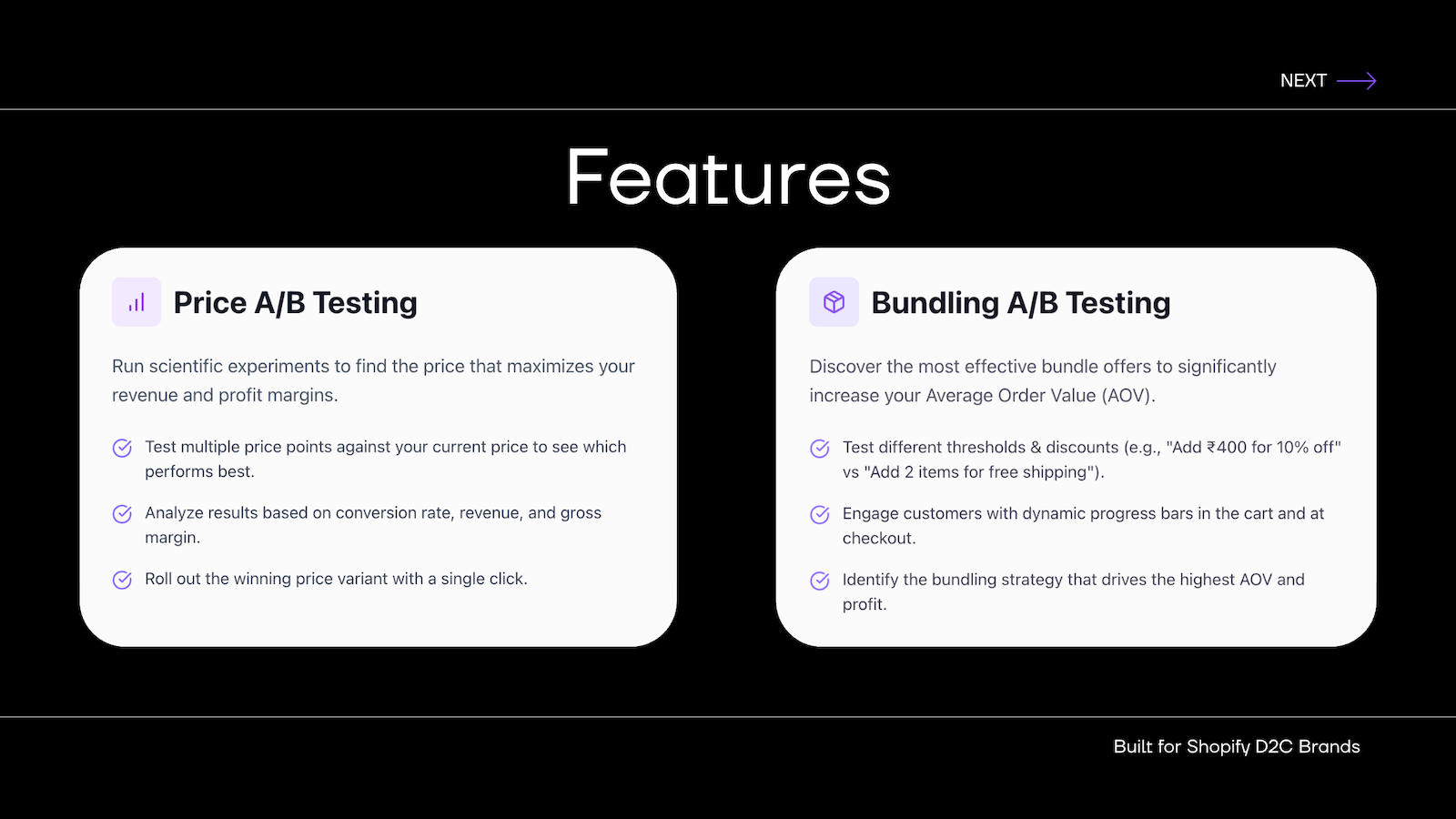 NEXT

Features

Price A/B Testing

Run scientific experiments to find the price that maximizes your revenue and profit margins.

Test multiple price points against your current price to see which performs best.

Analyze results based on conversion rate, revenue, and gross margin.

Roll out the winning price variant with a single click.

Bundling A/B Testing

Discover the most effective bundle offers to significantly increase your Average Order Value (AOV).

Test different thresholds & discounts (e.g., "Add ₹400 for 10% off" vs "Add 2 items for free shipping").

Engage customers with dynamic progress bars in the cart and at checkout.

Identify the bundling strategy that drives the highest AOV and profit.

Built for Shopify D2C Brands